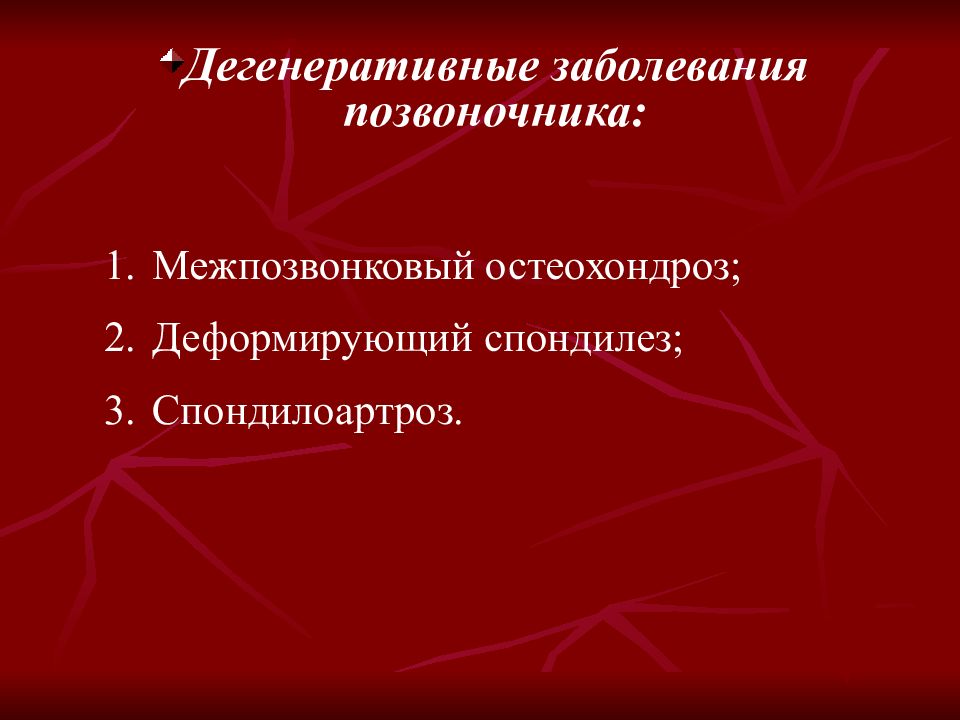 Дегенеративные заболевания позвоночника:

1. Межпозвонковый остеохондроз;
2. Деформирующий спондилез;
3. Спондилоартроз.